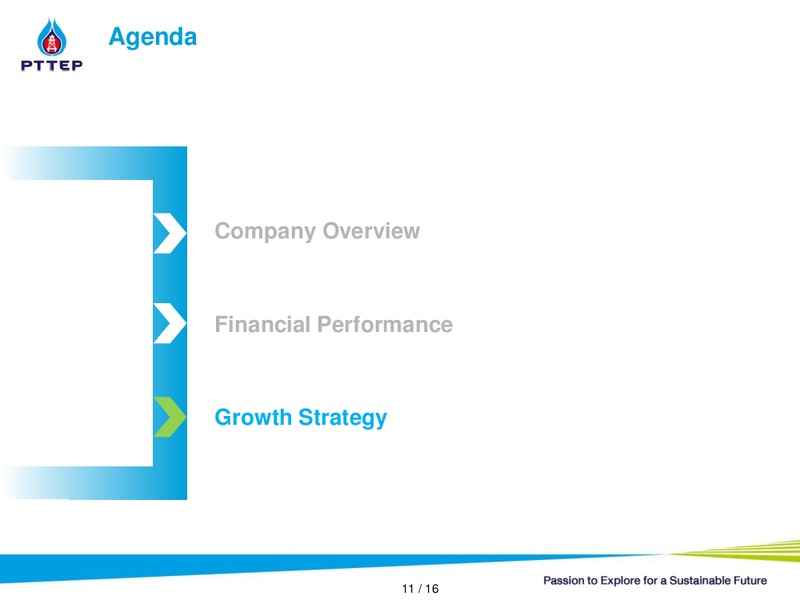 PTTEP

Agenda

Company Overview

Financial Performance

Growth Strategy

11 / 16

Passion to Explore for a Sustainable Future